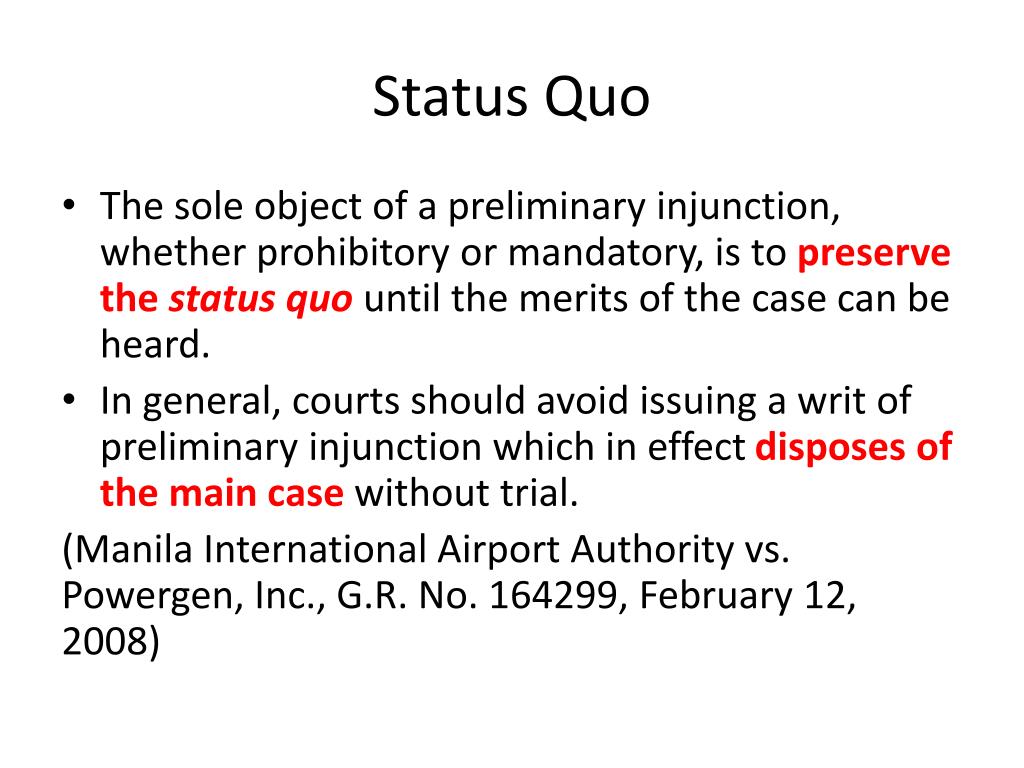 Status Quo

• The sole object of a preliminary injunction, whether prohibitory or mandatory, is to preserve the status quo until the merits of the case can be heard.
• In general, courts should avoid issuing a writ of preliminary injunction which in effect disposes of the main case without trial.

(Manila International Airport Authority vs. Powergen, Inc., G.R. No. 164299, February 12, 2008)